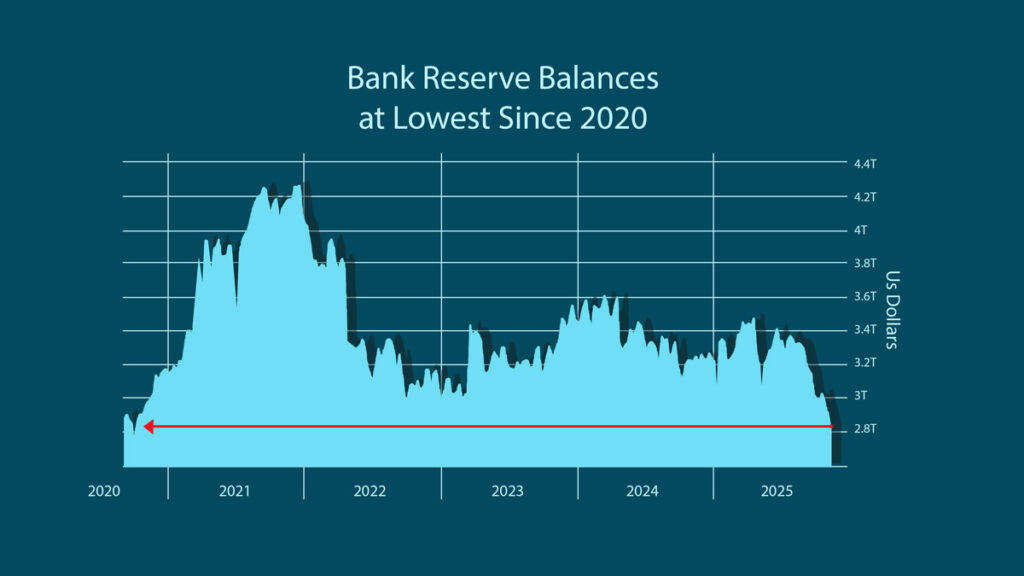 Bank Reserve Balances
at Lowest Since 2020

4.4T
4.2T
4T
3.8T
3.6T
3.4T
3.2T
3T
2.8T

Us Dollars

2020
2021
2022
2023
2024
2025